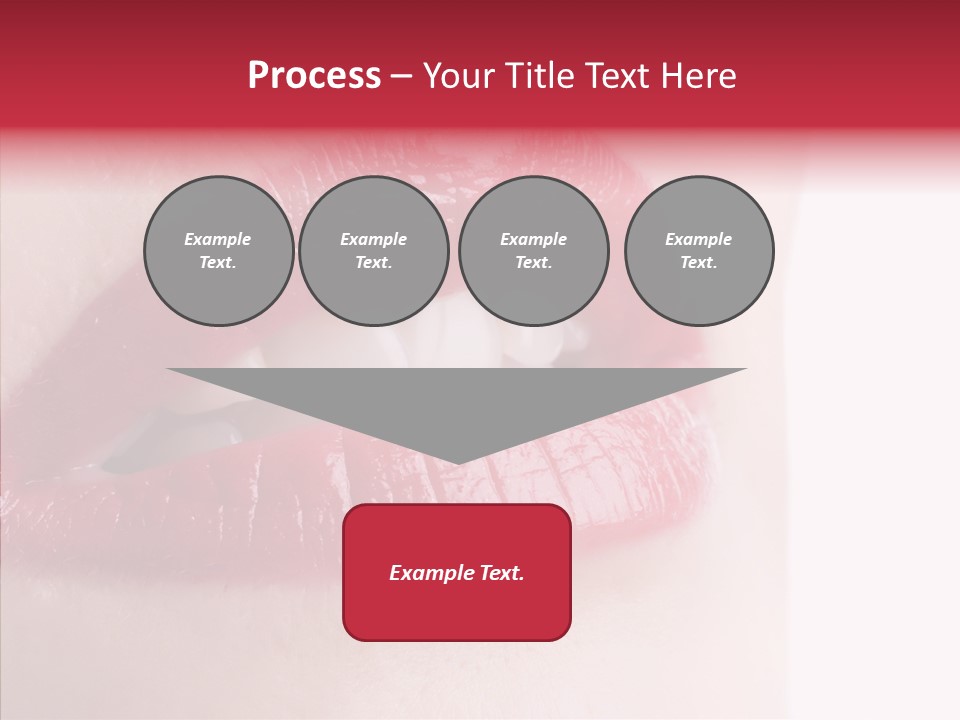 Process – Your Title Text Here

Example Text.

Example Text.

Example Text.

Example Text.

Example Text.